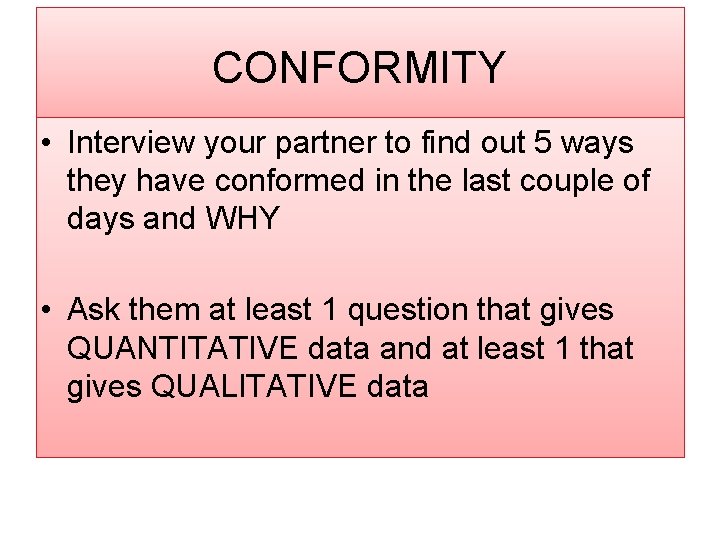 CONFORMITY

• Interview your partner to find out 5 ways they have conformed in the last couple of days and WHY

• Ask them at least 1 question that gives QUANTITATIVE data and at least 1 that gives QUALITATIVE data